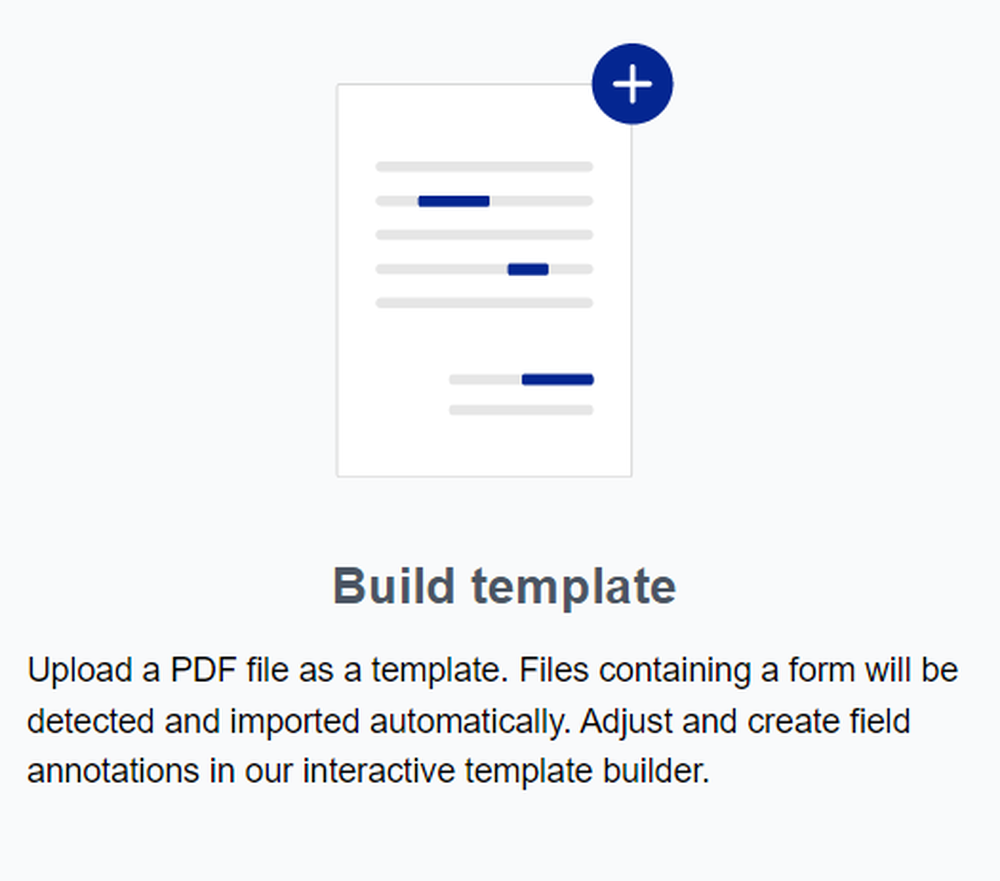 Build template

Upload a PDF file as a template. Files containing a form will be detected and imported automatically. Adjust and create field annotations in our interactive template builder.